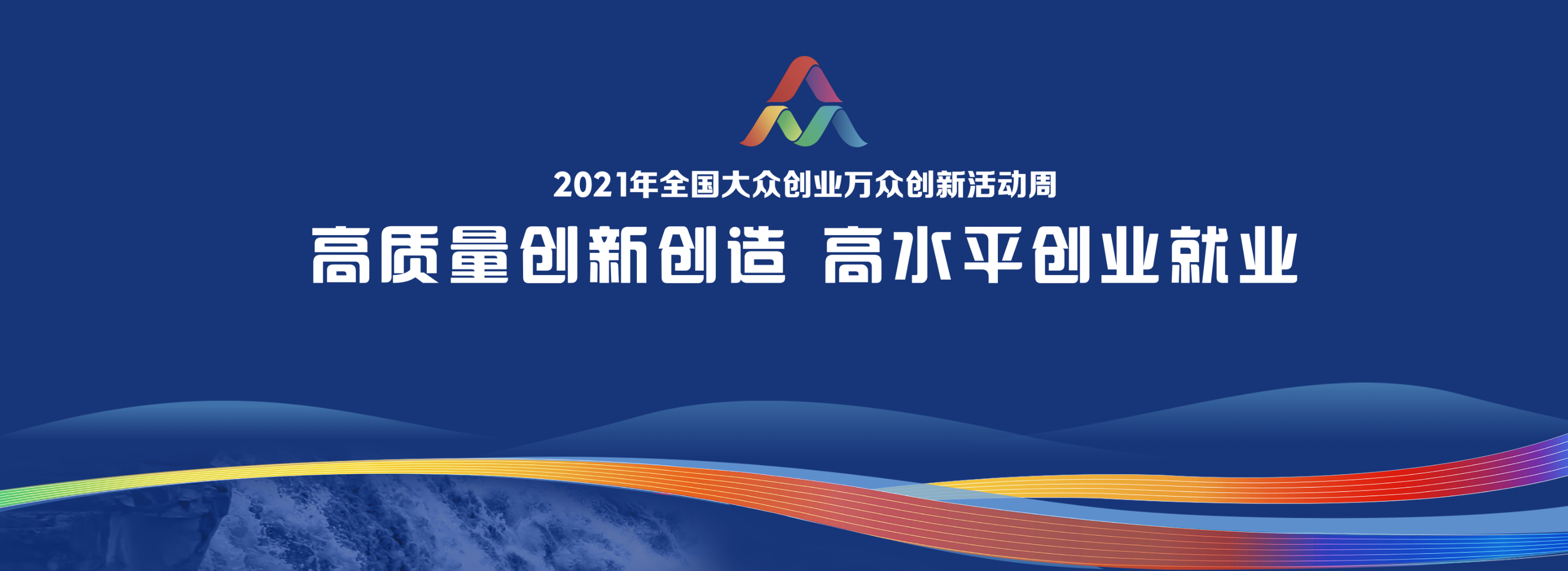 2021年全国大众创业万众创新活动周

高质量创新创造 高水平创业就业